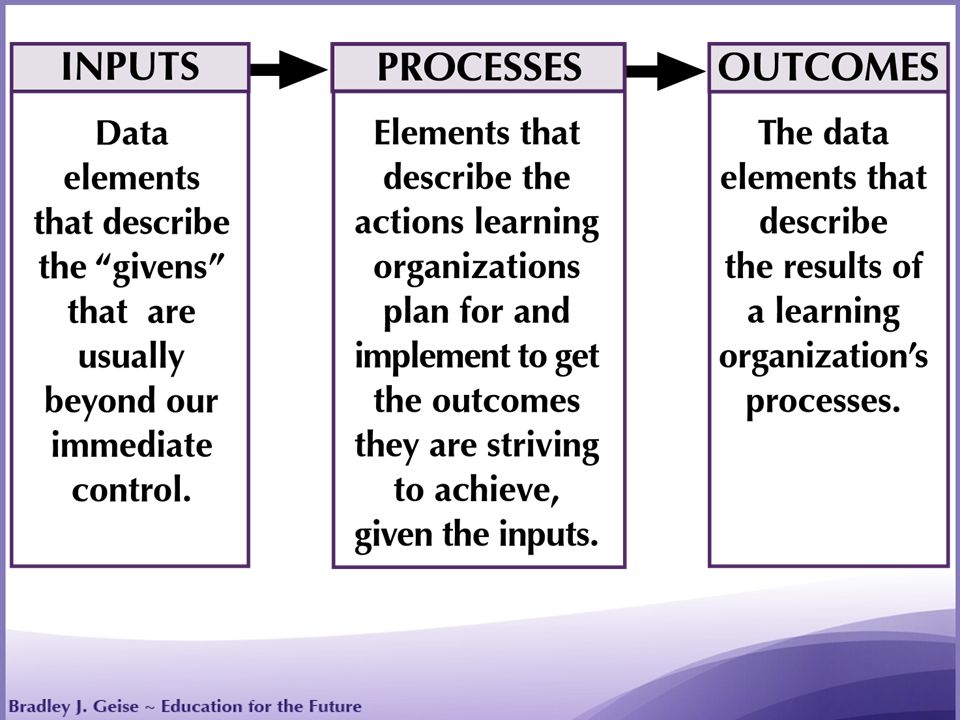 INPUTS

Data elements that describe the “givens” that are usually beyond our immediate control.

PROCESSES

Elements that describe the actions learning organizations plan for and implement to get the outcomes they are striving to achieve, given the inputs.

OUTCOMES

The data elements that describe the results of a learning organization’s processes.

Bradley J. Geise ~ Education for the Future